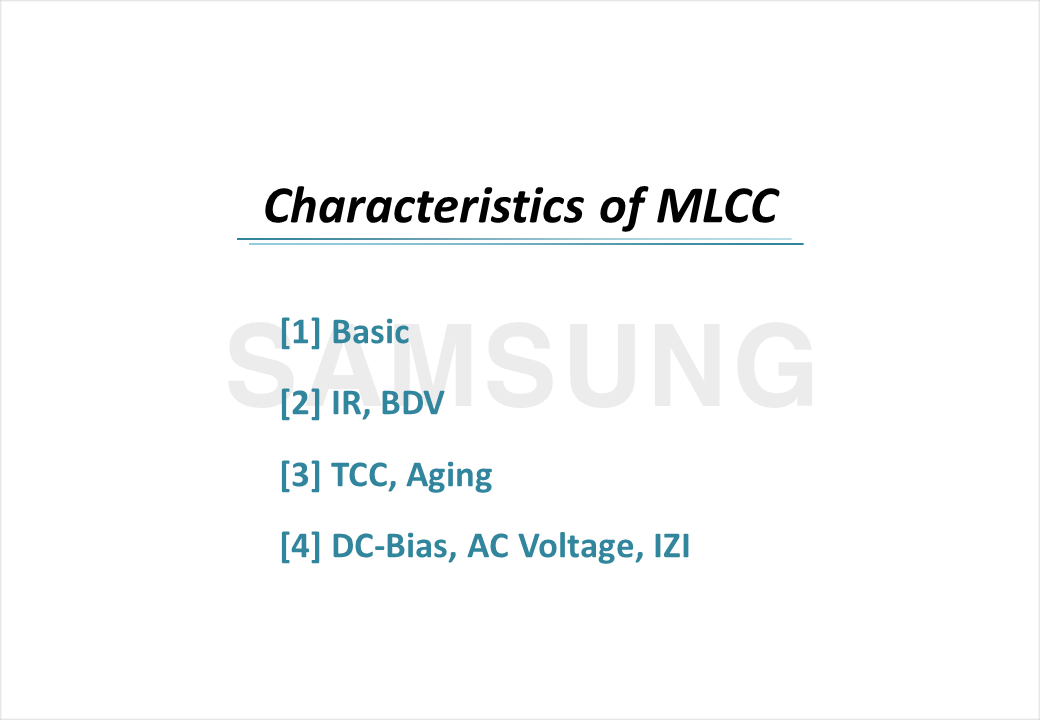 Characteristics of MLCC

SAMSUNG

[1] Basic

[2] IR, BDV

[3] TCC, Aging

[4] DC-Bias, AC Voltage, IZI